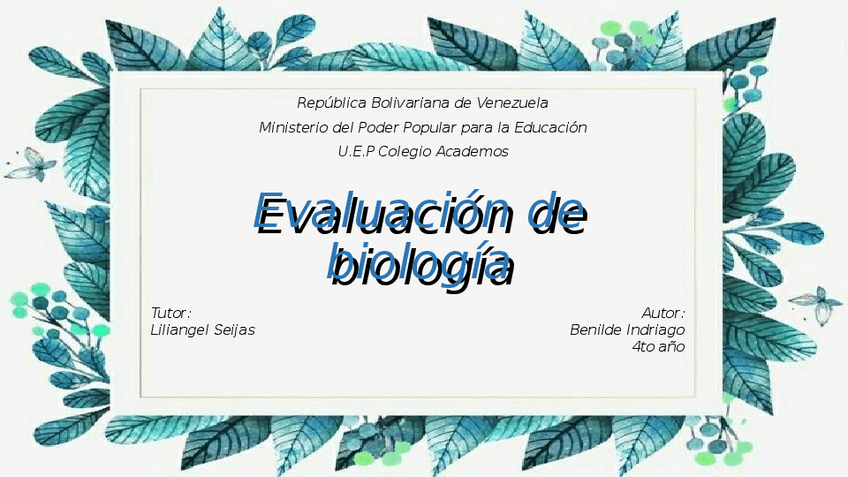 República Bolivariana de Venezuela
Ministerio del Poder Popular para la Educación
U.E.P Colegio Academos

Evaluación de biología

Tutor:
Liliangel Seijas

Autor:
Benilde Indriago
4to año